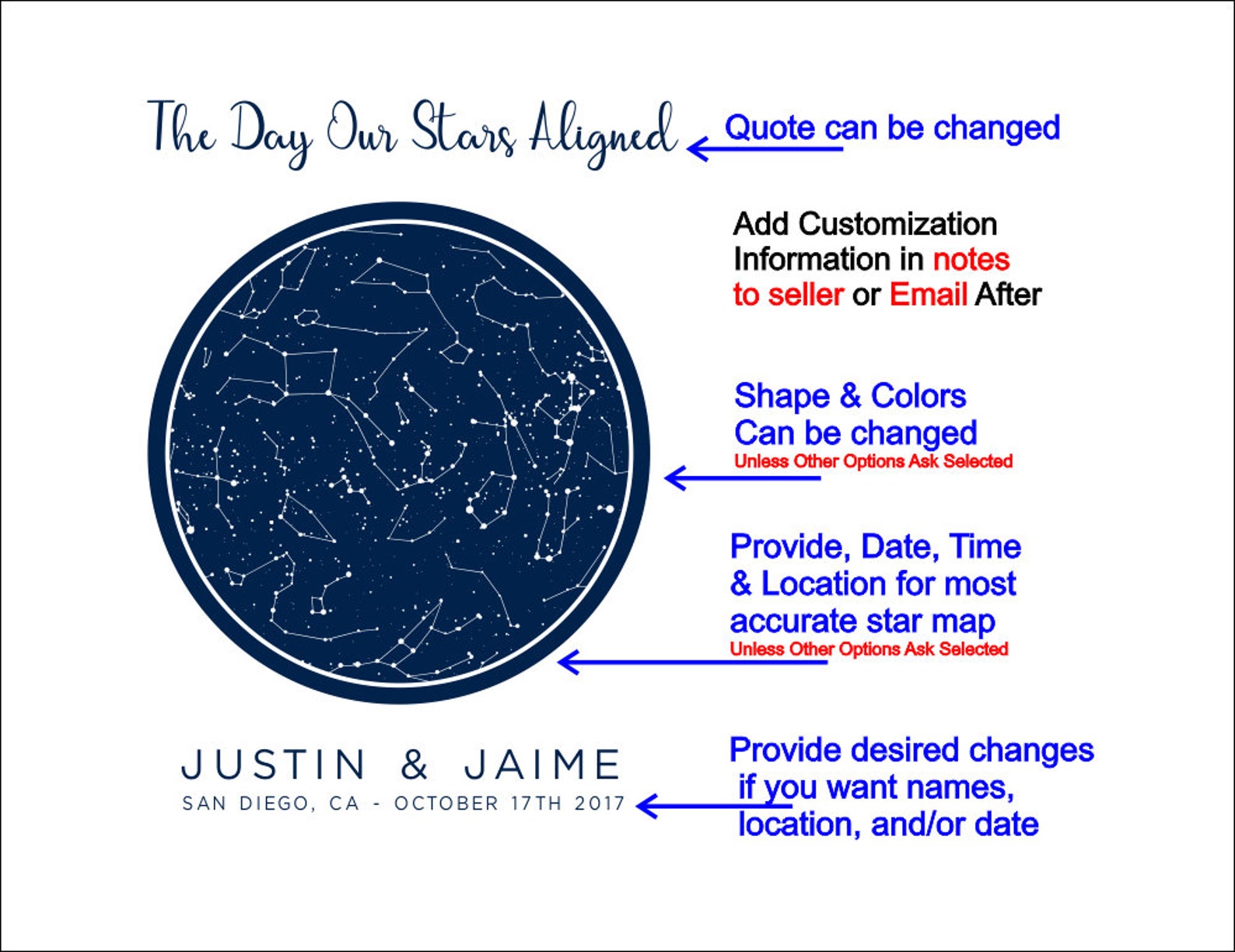 The Day Our Stars Aligned

Quote can be changed

Add Customization Information in notes to seller or Email After

Shape & Colors Can be changed
Unless Other Options Ask Selected

Provide, Date, Time & Location for most accurate star map
Unless Other Options Ask Selected

JUSTIN & JAIME
SAN DIEGO, CA - OCTOBER 17TH 2017

Provide desired changes if you want names, location, and/or date